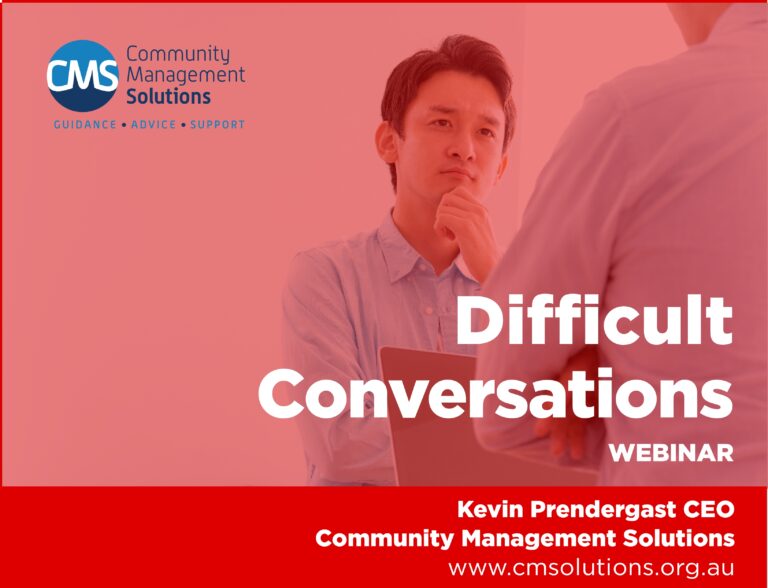 CMS Community Management Solutions
GUIDANCE • ADVICE • SUPPORT

Difficult Conversations
WEBINAR

Kevin Prendergast CEO
Community Management Solutions
www.cmsolutions.org.au